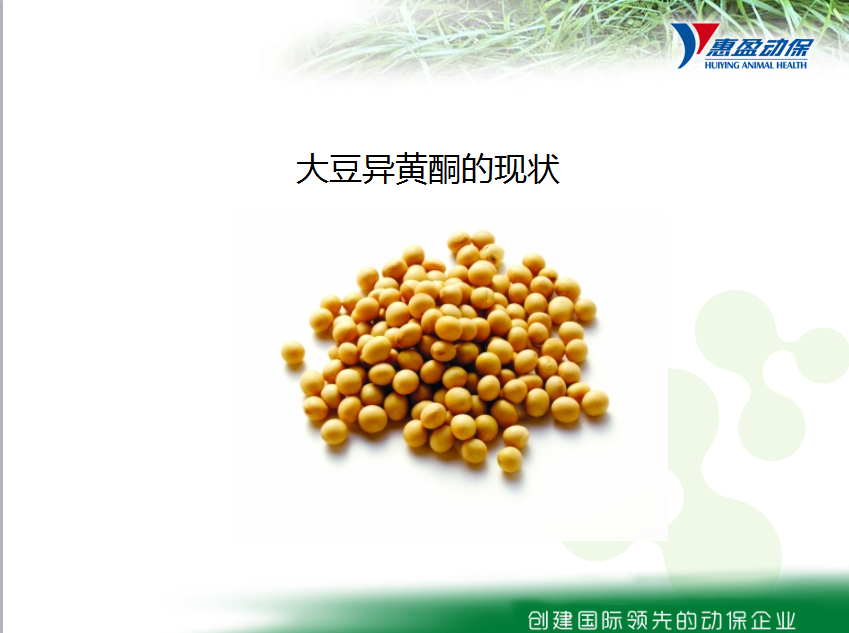 惠盈动保
HUIYING ANIMAL HEALTH

大豆异黄酮的现状

创建国际领先的动保企业